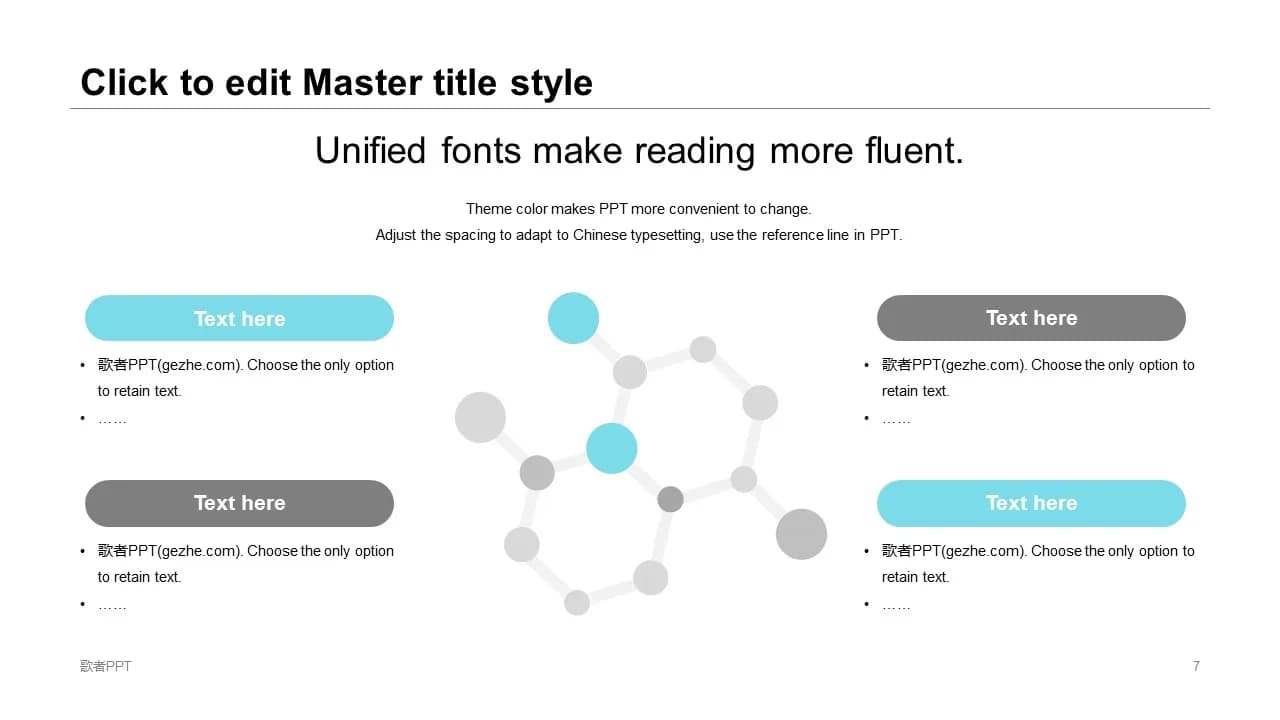 Click to edit Master title style

Unified fonts make reading more fluent.

Theme color makes PPT more convenient to change.
Adjust the spacing to adapt to Chinese typesetting, use the reference line in PPT.

Text here

• 歌者PPT(gezhe.com). Choose the only option to retain text.
• ……

Text here

• 歌者PPT(gezhe.com). Choose the only option to retain text.
• ……

Text here

• 歌者PPT(gezhe.com). Choose the only option to retain text.
• ……

Text here

• 歌者PPT(gezhe.com). Choose the only option to retain text.
• ……

歌者PPT

7